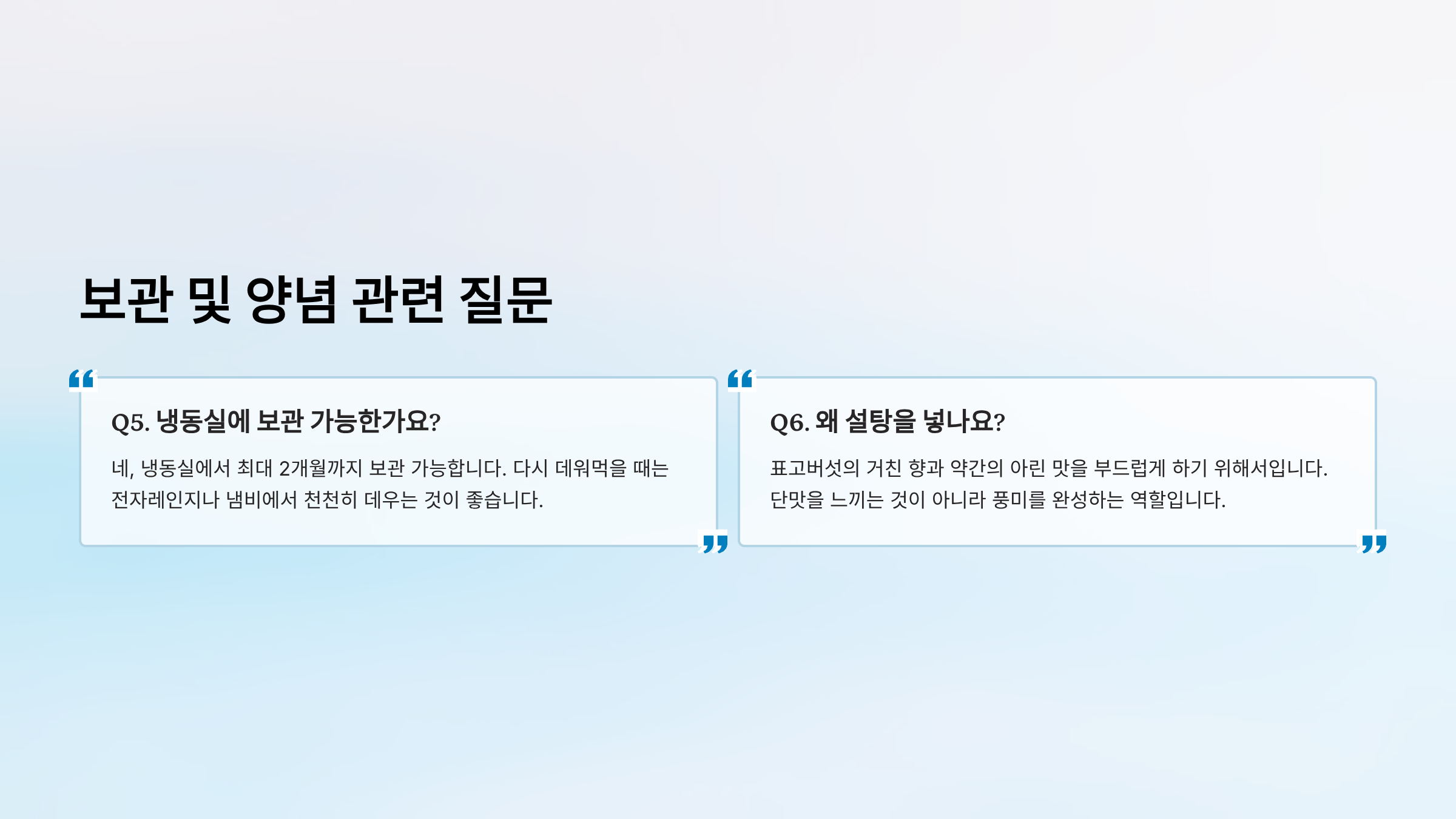 보관 및 양념 관련 질문

Q5. 냉동실에 보관 가능한가요?

네, 냉동실에서 최대 2개월까지 보관 가능합니다. 다시 데워먹을 때는 전자레인지나 냄비에서 천천히 데우는 것이 좋습니다.

Q6. 왜 설탕을 넣나요?

표고버섯의 거친 향과 약간의 아린 맛을 부드럽게 하기 위해서입니다. 단맛을 느끼는 것이 아니라 풍미를 완성하는 역할입니다.